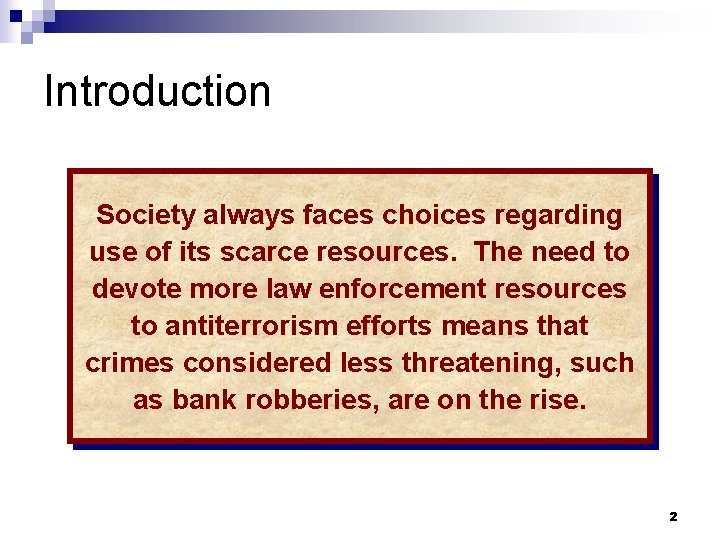 Introduction

Society always faces choices regarding use of its scarce resources. The need to devote more law enforcement resources to antiterrorism efforts means that crimes considered less threatening, such as bank robberies, are on the rise.

2